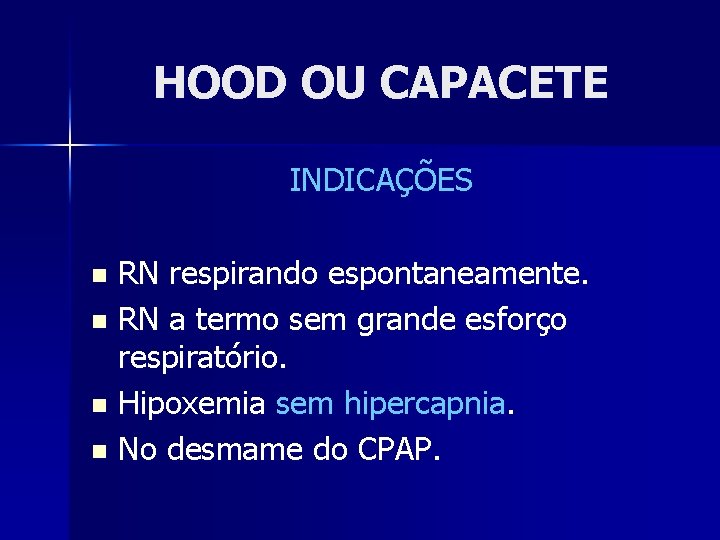 HOOD OU CAPACETE

INDICAÇÕES

- RN respirando espontaneamente.
- RN a termo sem grande esforço respiratório.
- Hipoxemia sem hipercapnia.
- No desmame do CPAP.